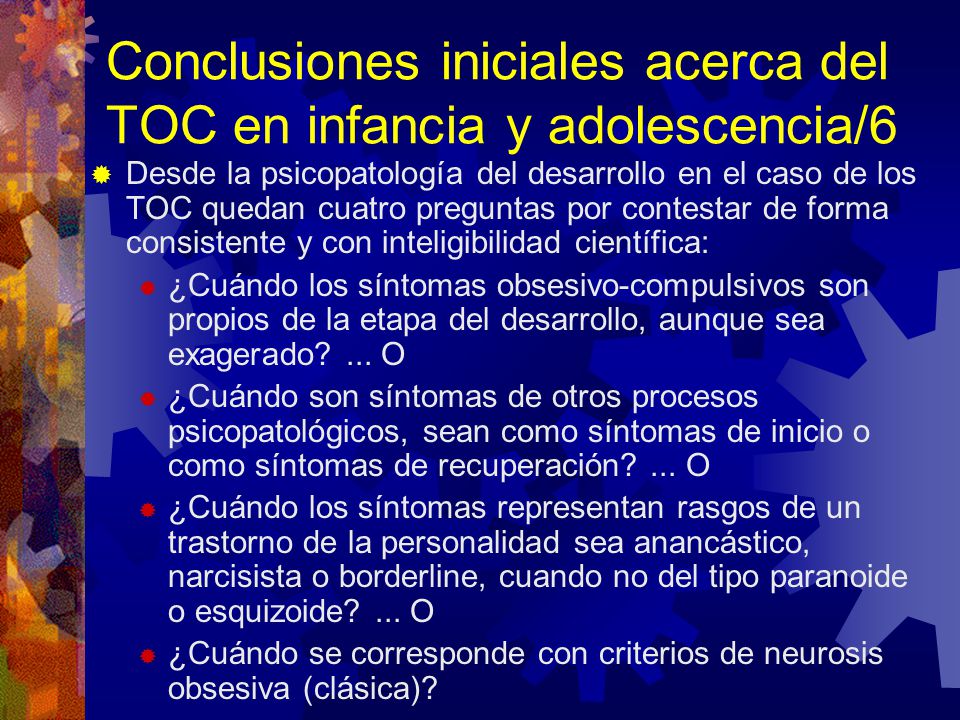 Conclusiones iniciales acerca del TOC en infancia y adolescencia/6

Desde la psicopatología del desarrollo en el caso de los TOC quedan cuatro preguntas por contestar de forma consistente y con inteligibilidad científica:

¿Cuándo los síntomas obsesivo-compulsivos son propios de la etapa del desarrollo, aunque sea exagerado? ... O

¿Cuándo son síntomas de otros procesos psicopatológicos, sean como síntomas de inicio o como síntomas de recuperación? ... O

¿Cuándo los síntomas representan rasgos de un trastorno de la personalidad sea anancástico, narcisista o borderline, cuando no del tipo paranoide o esquizoide? ... O

¿Cuándo se corresponde con criterios de neurosis obsesiva (clásica)?